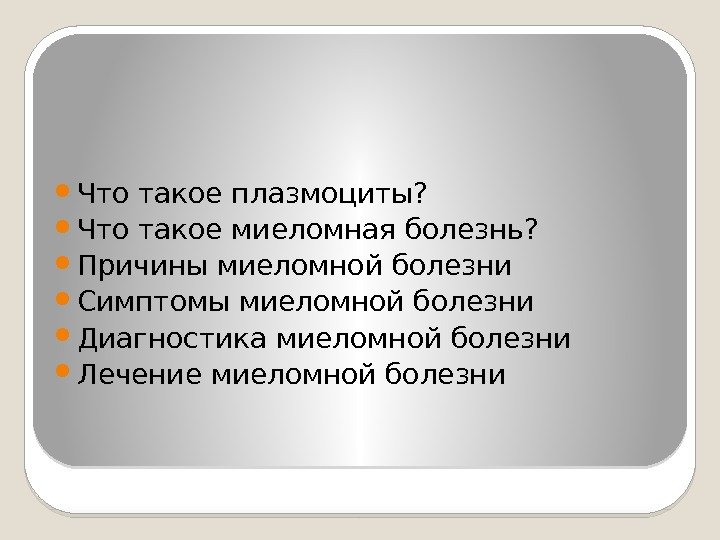 - Что такое плазмоциты?
- Что такое миеломная болезнь?
- Причины миеломной болезни
- Симптомы миеломной болезни
- Диагностика миеломной болезни
- Лечение миеломной болезни